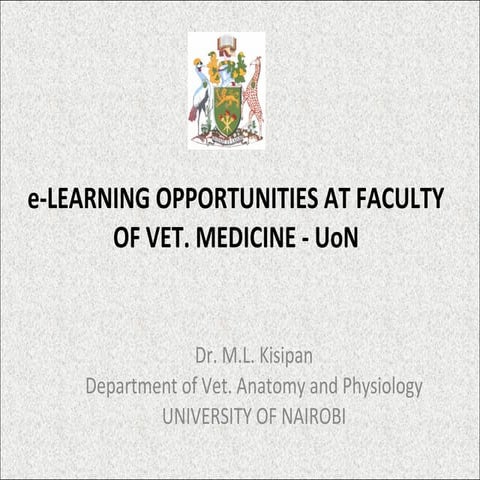 e-LEARNING OPPORTUNITIES AT FACULTY OF VET. MEDICINE - UoN

Dr. M.L. Kisipan
Department of Vet. Anatomy and Physiology
UNIVERSITY OF NAIROBI